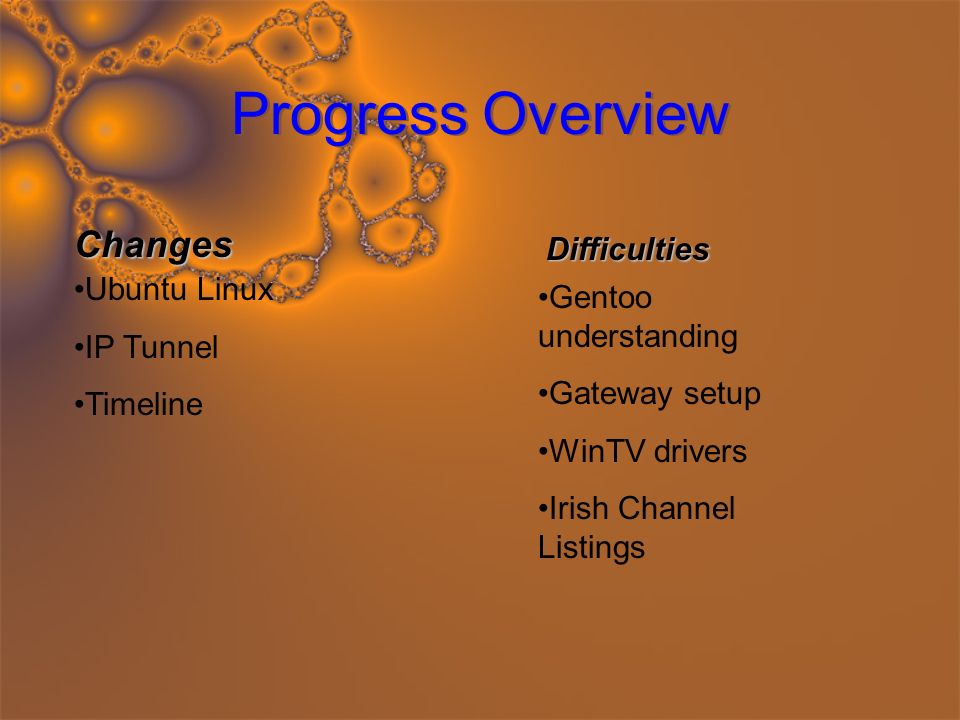 Progress Overview

Changes

•Ubuntu Linux

•IP Tunnel

•Timeline

Difficulties

•Gentoo understanding

•Gateway setup

•WinTV drivers

•Irish Channel Listings